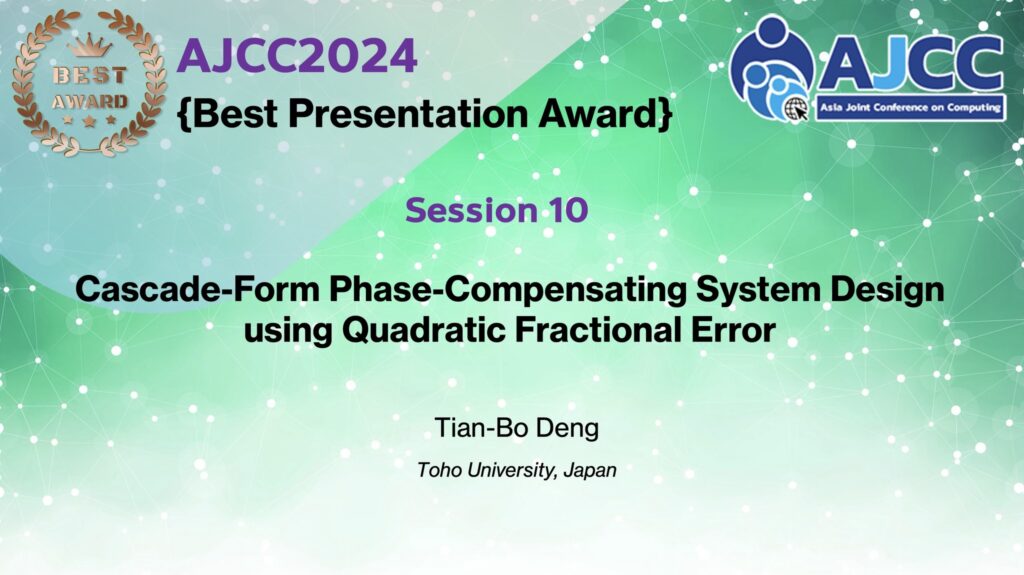 BEST
AWARD

AJCC2024
{Best Presentation Award}

AJCC
Asia Joint Conference on Computing

Session 10

Cascade-Form Phase-Compensating System Design using Quadratic Fractional Error

Tian-Bo Deng

Toho University, Japan